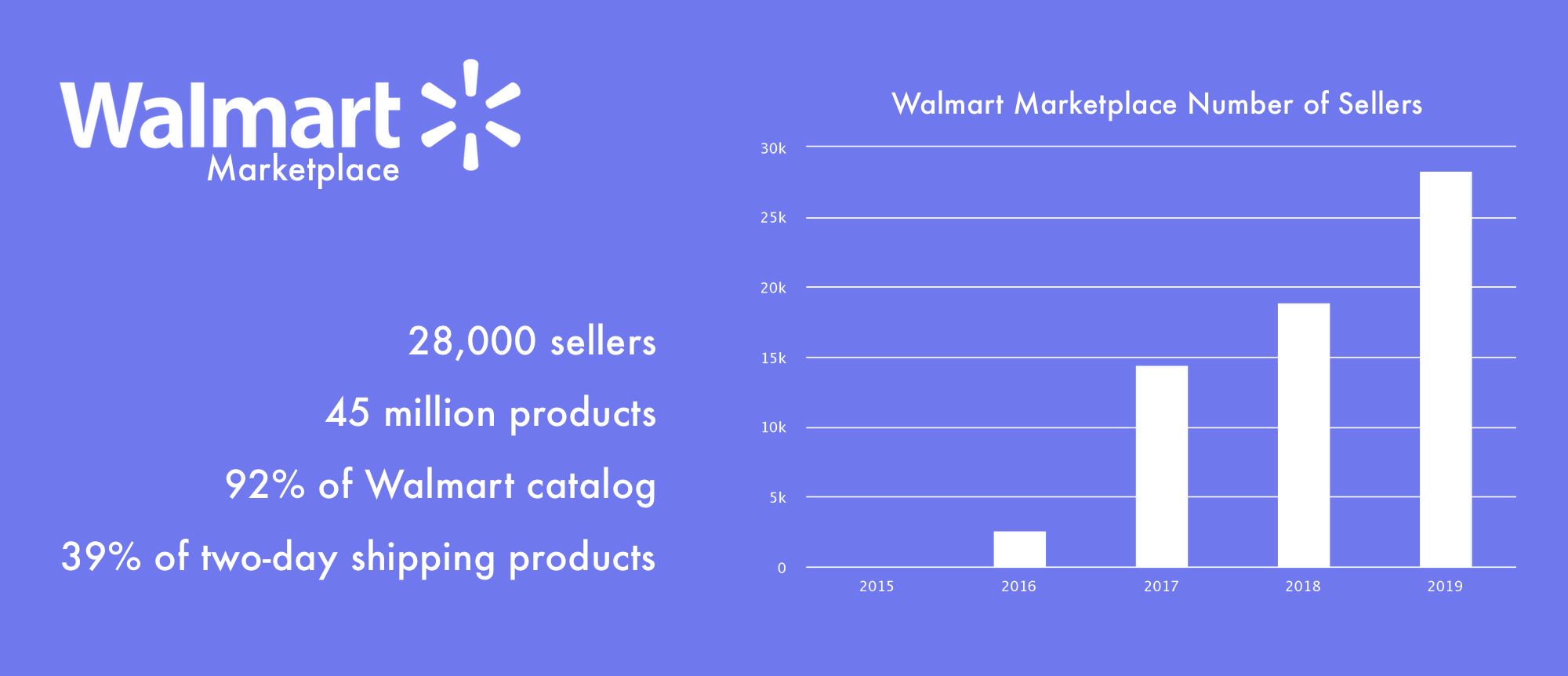 Walmart
Marketplace

28,000 sellers

45 million products

92% of Walmart catalog

39% of two-day shipping products

Walmart Marketplace Number of Sellers

30k
25k
20k
15k
10k
5k
0

2015 2016 2017 2018 2019